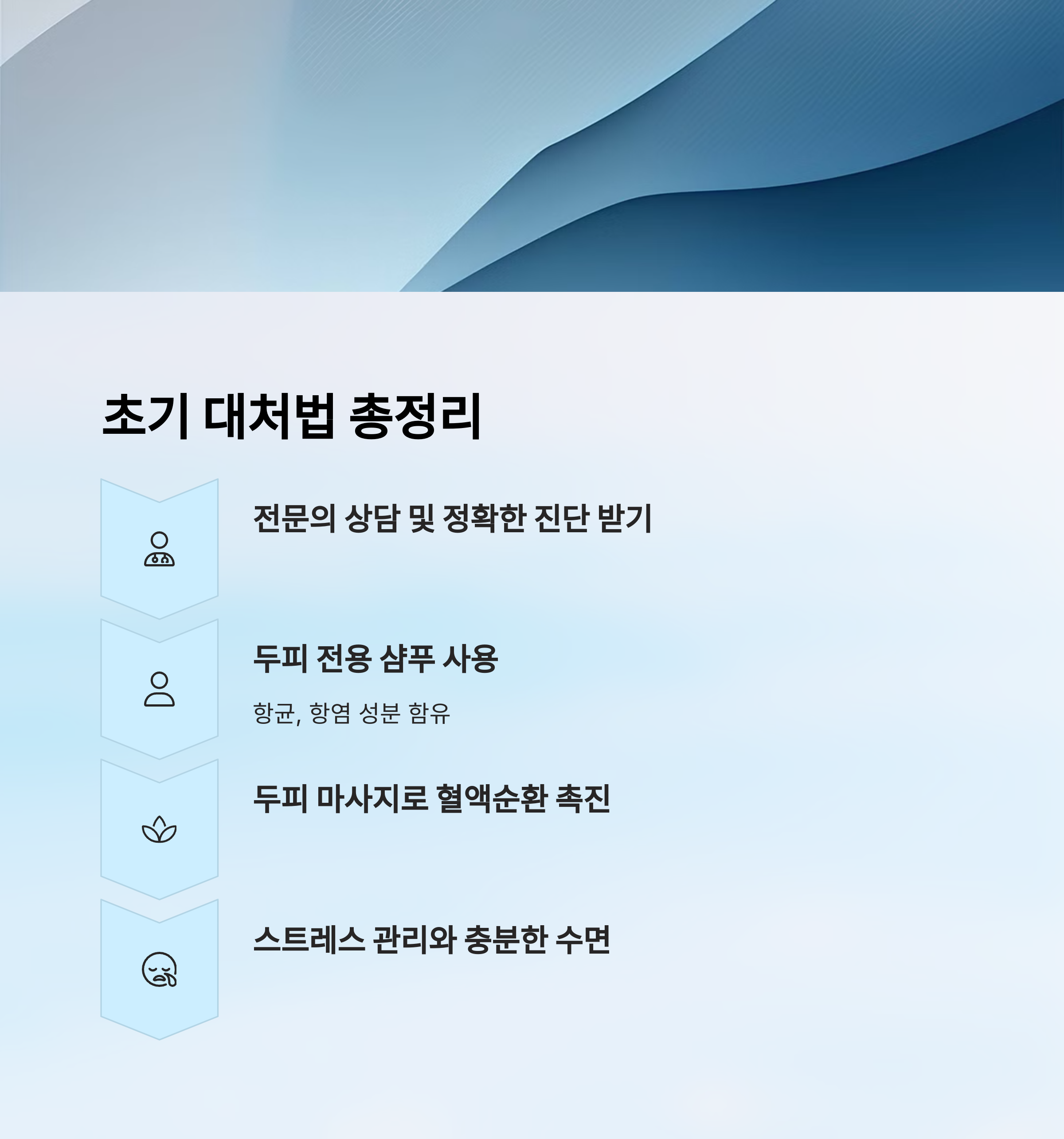 초기 대처법 총정리

전문의 상담 및 정확한 진단 받기

두피 전용 샴푸 사용

항균, 항염 성분 함유

두피 마사지로 혈액순환 촉진

스트레스 관리와 충분한 수면